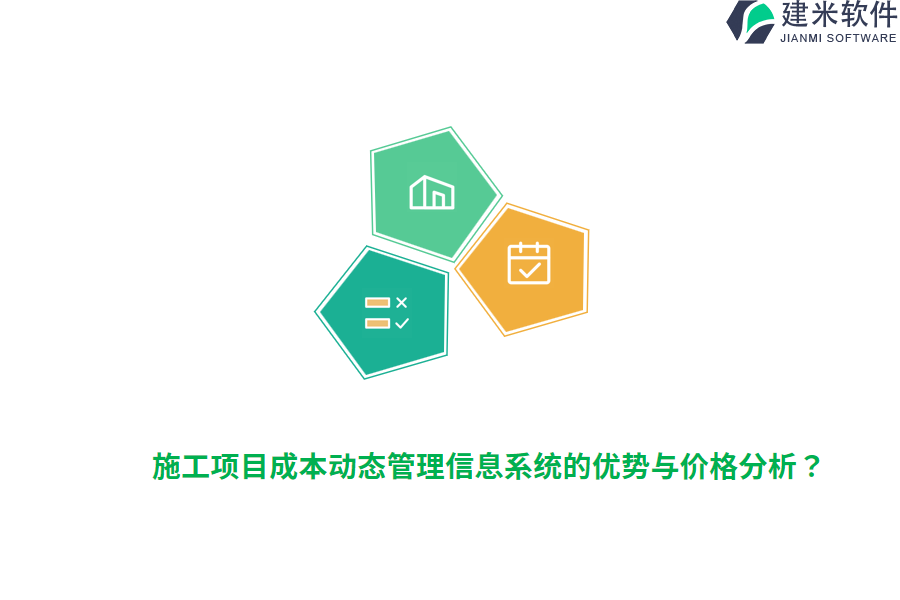 建米软件
JIANMI SOFTWARE

施工项目成本动态管理信息系统的优势与价格分析？